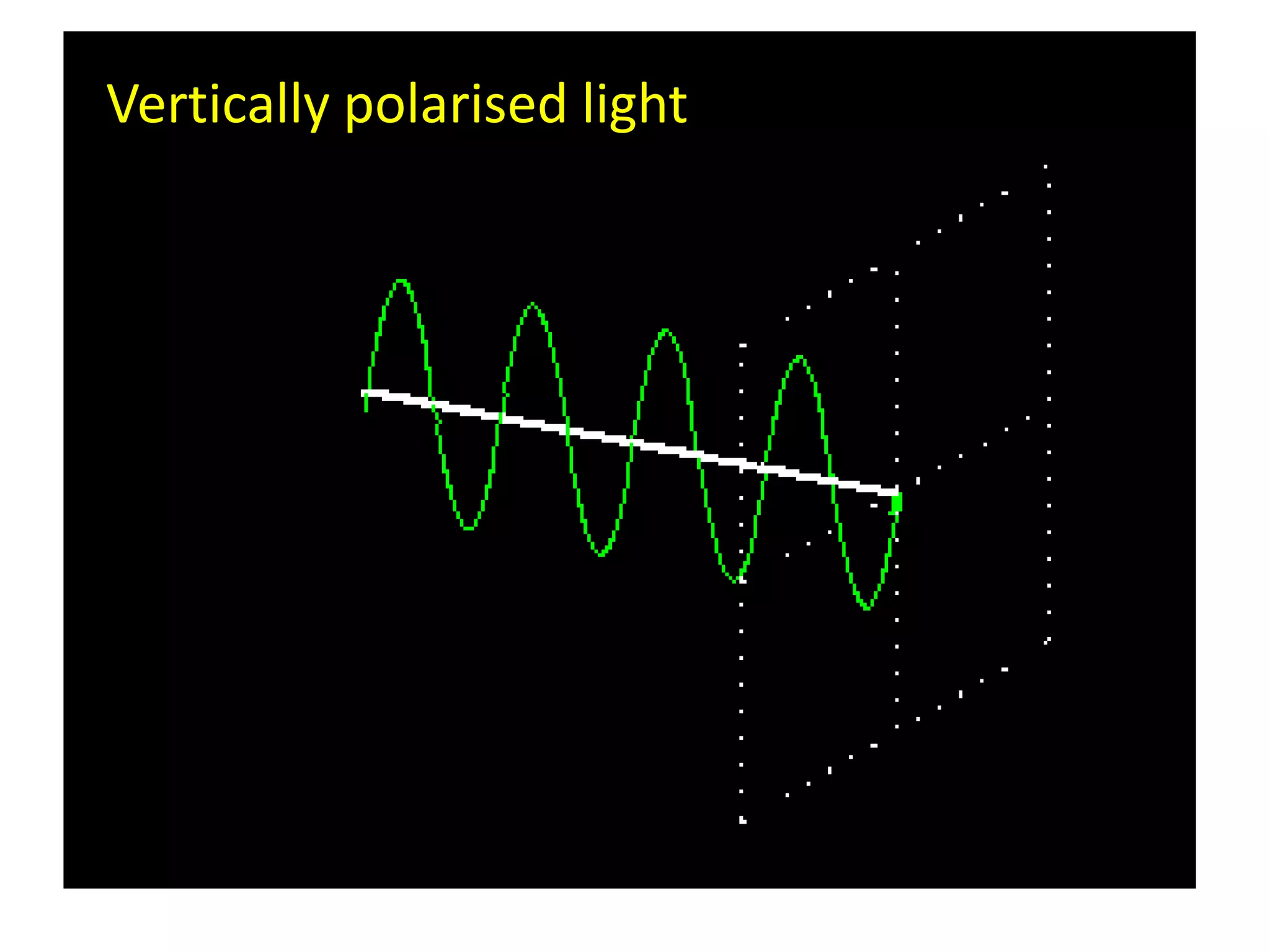 Vertically polarised light